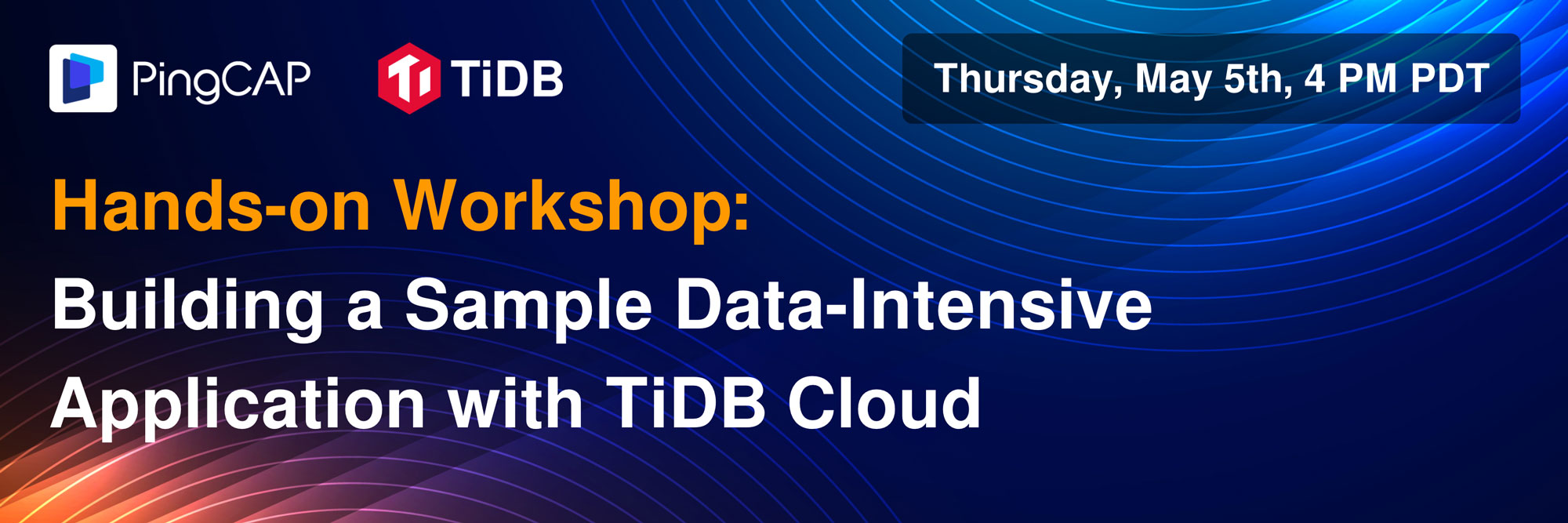 PingCAP TiDB

Thursday, May 5th, 4 PM PDT

Hands-on Workshop:

Building a Sample Data-Intensive Application with TiDB Cloud